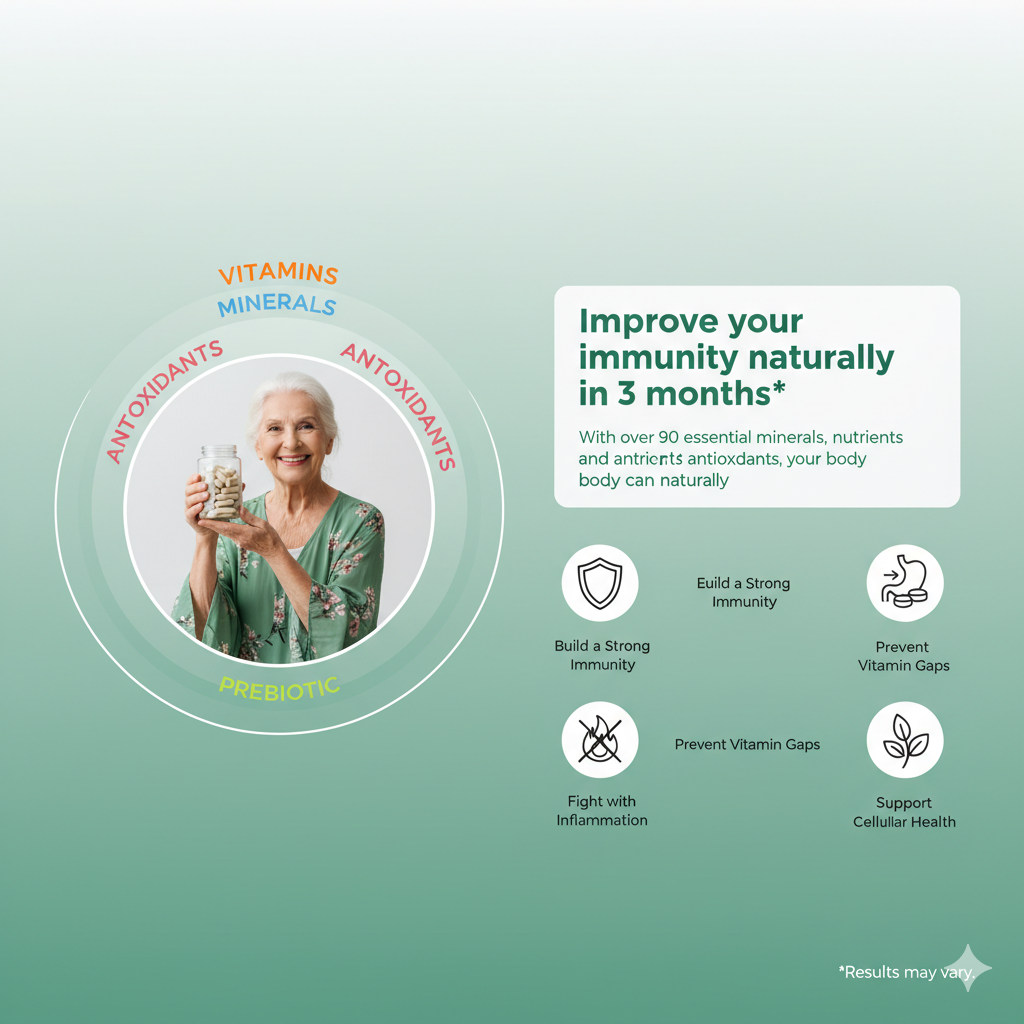 VITAMINS
MINERALS
ANTOXIDANTS
ANTOXIDANTS
PREBIOTIC

Improve your immunity naturally in 3 months*

With over 90 essential minerals, nutrients and antrients antioxdants, your body body can naturally

Euild a Strong Immunity

Build a Strong Immunity

Prevent Vitamin Gaps

Prevent Vitamin Gaps

Fight with Inflammation

Support Cellular Health

*Results may vary.